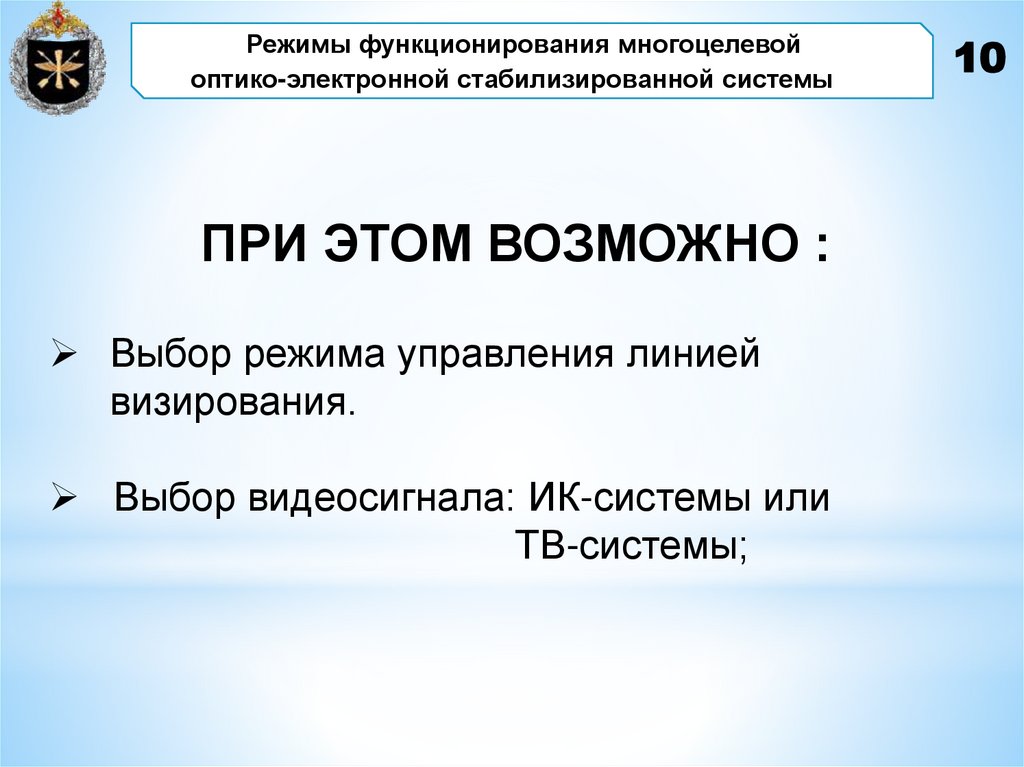 Режимы функционирования многоцелевой оптико-электронной стабилизированной системы

10

ПРИ ЭТОМ ВОЗМОЖНО :

➢ Выбор режима управления линией визирования.

➢ Выбор видеосигнала: ИК-системы или ТВ-системы;